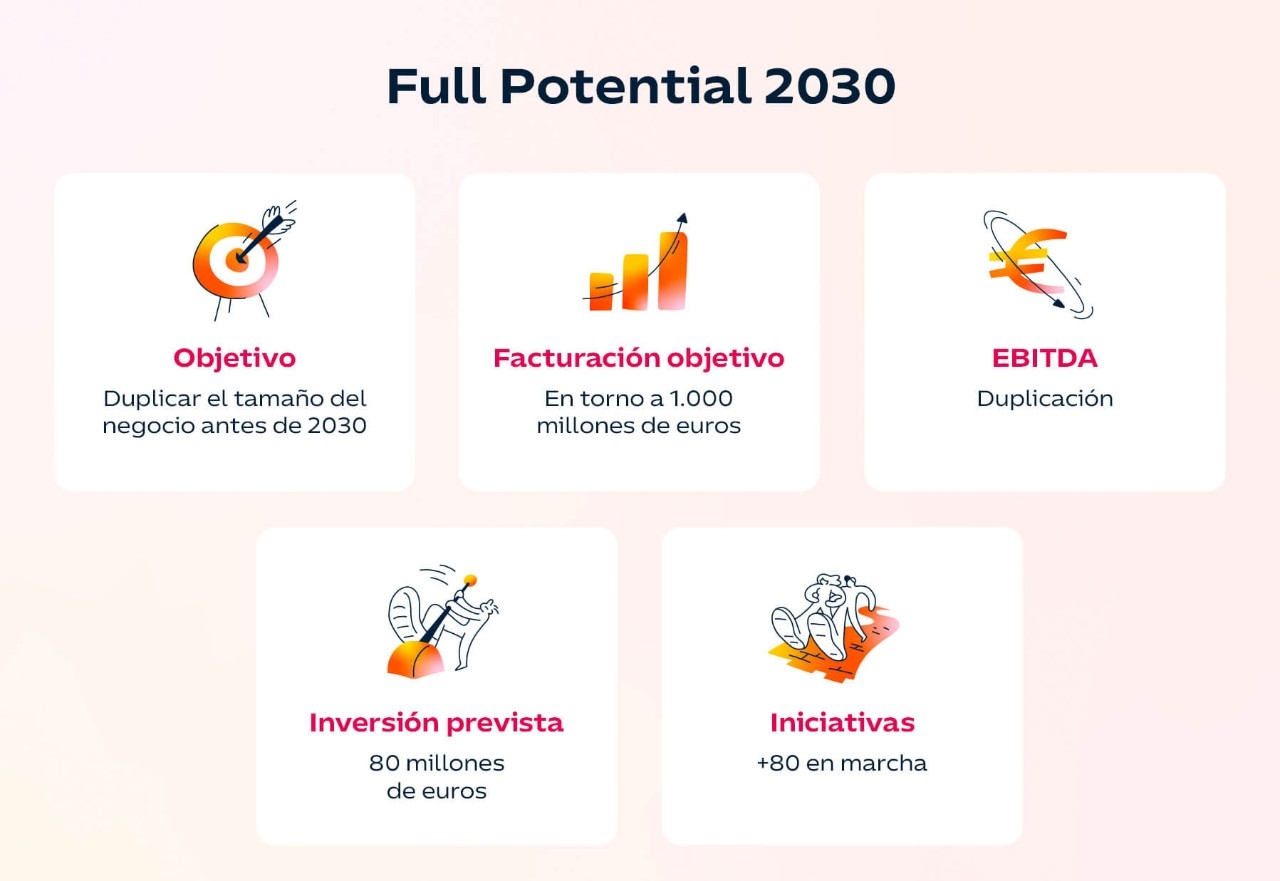 Full Potential 2030

Objetivo
Duplicar el tamaño del negocio antes de 2030

Facturación objetivo
En torno a 1.000 millones de euros

EBITDA
Duplicación

Inversión prevista
80 millones de euros

Iniciativas
+80 en marcha